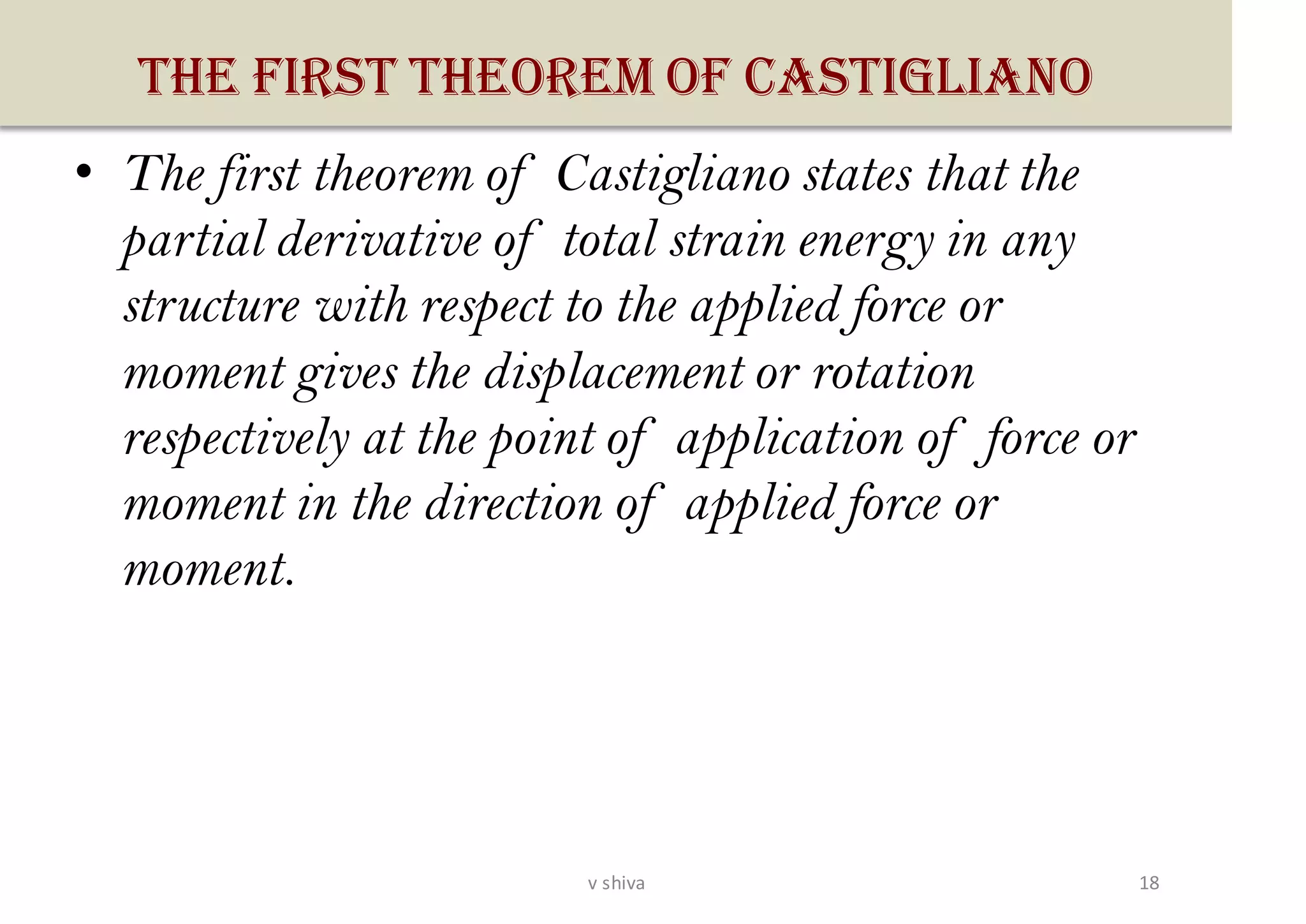 THE FIRST THEOREM OF CASTIGLIANO

• The first theorem of Castigliano states that the partial derivative of total strain energy in any structure with respect to the applied force or moment gives the displacement or rotation respectively at the point of application of force or moment in the direction of applied force or moment.

v shiva

18